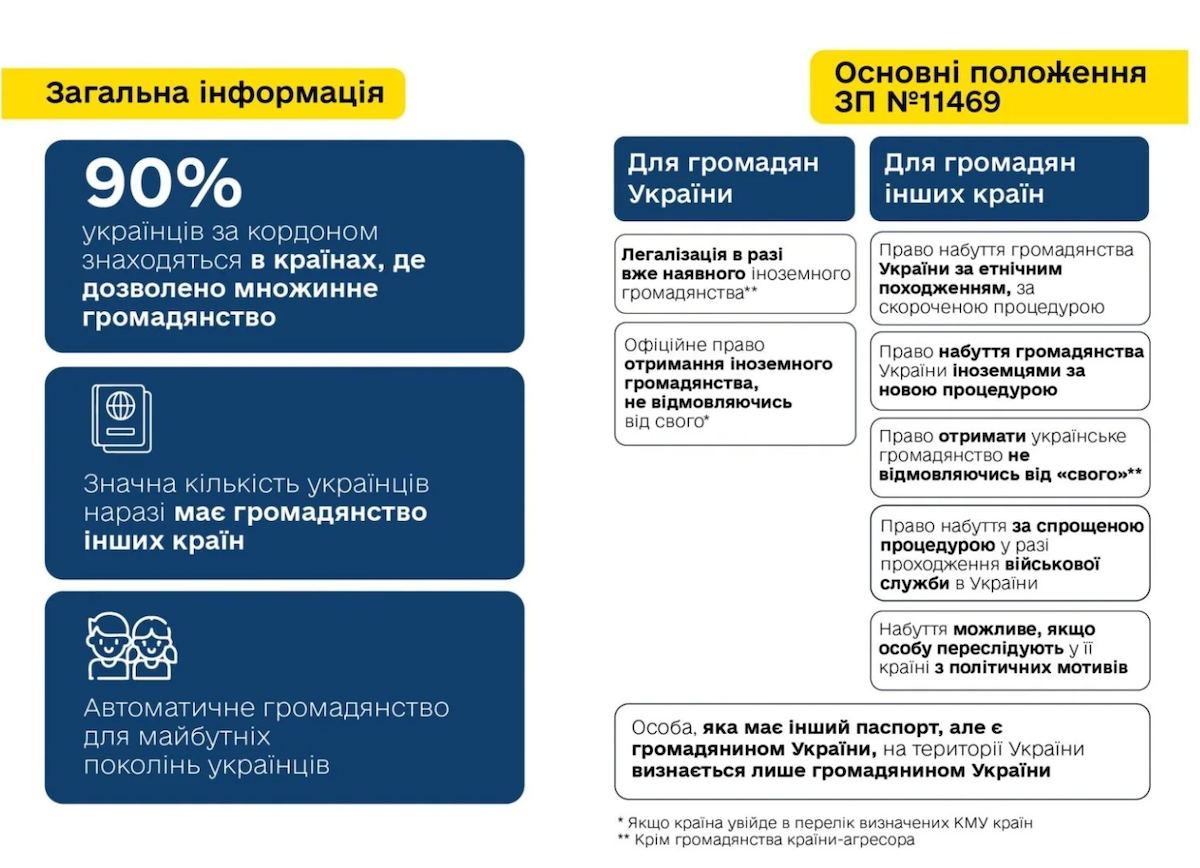 Загальна інформація

90%
українців за кордоном знаходяться в країнах, де дозволено множинне громадянство

Значна кількість українців наразі має громадянство інших країн

Автоматичне громадянство для майбутніх поколінь українців

Основні положення ЗП №11469

Для громадян України

Легалізація в разі вже наявного іноземного громадянства**

Офіційне право отримання іноземного громадянства, не відмовляючись від свого*

Для громадян інших країн

Право набуття громадянства України за етнічним походженням, за скороченою процедурою

Право набуття громадянства України іноземцями за новою процедурою

Право отримати українське громадянство не відмовляючись від «свого»**

Право набуття за спрощеною процедурою у разі проходження військової служби в Україні

Набуття можливе, якщо особу переслідують у її країні з політичних мотивів

Особа, яка має інший паспорт, але є громадянином України, на території України визнається лише громадянином України

* Якщо країна увійде в перелік визначених КМУ країн
** Крім громадянства країни-агресора